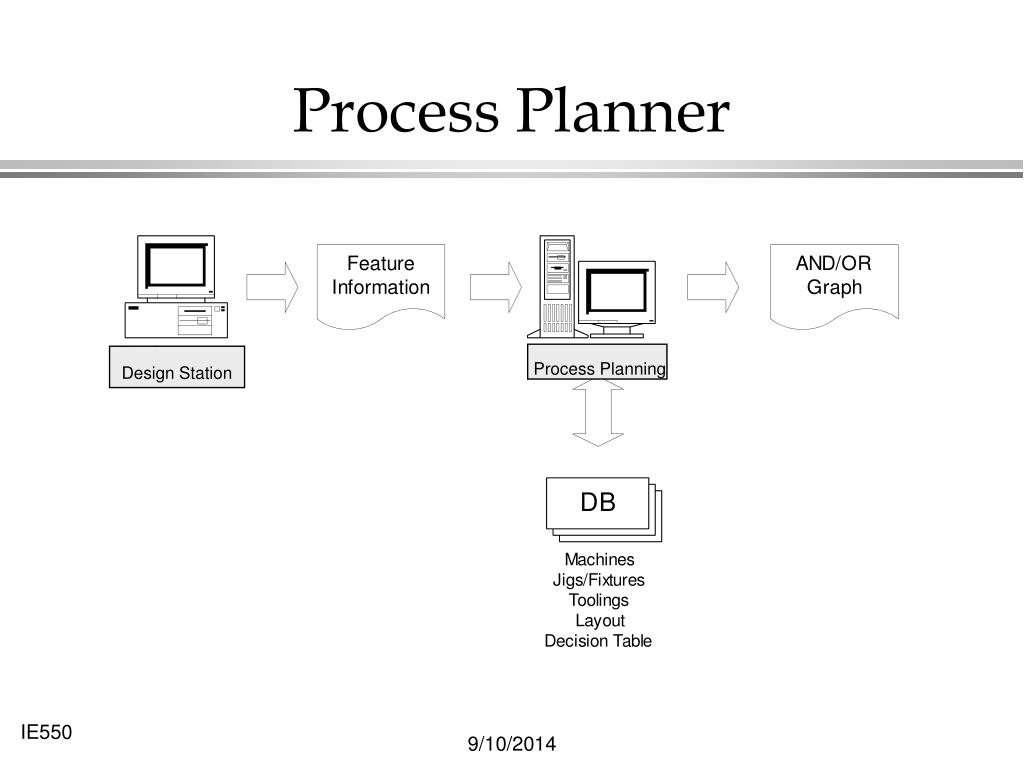 Process Planner

Design Station

Feature Information

Process Planning

AND/OR Graph

DB

Machines
Jigs/Fixtures
Toolings
Layout
Decision Table

IE550

9/10/2014